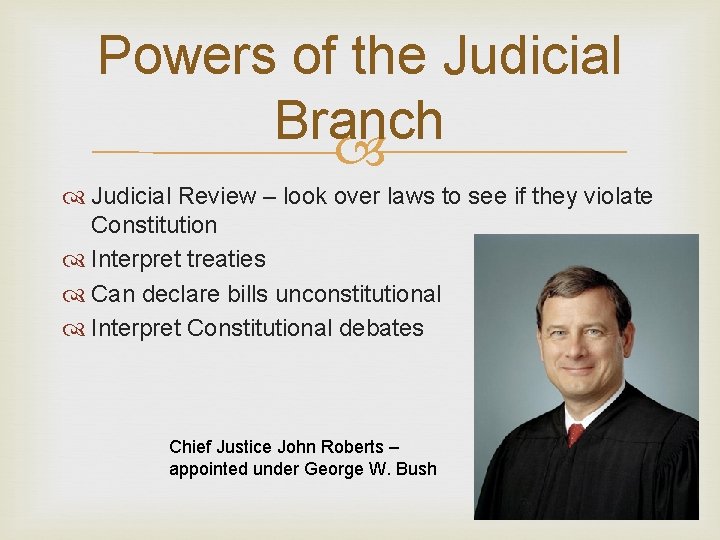 Powers of the Judicial Branch

Judicial Review – look over laws to see if they violate Constitution

Interpret treaties

Can declare bills unconstitutional

Interpret Constitutional debates

Chief Justice John Roberts – appointed under George W. Bush